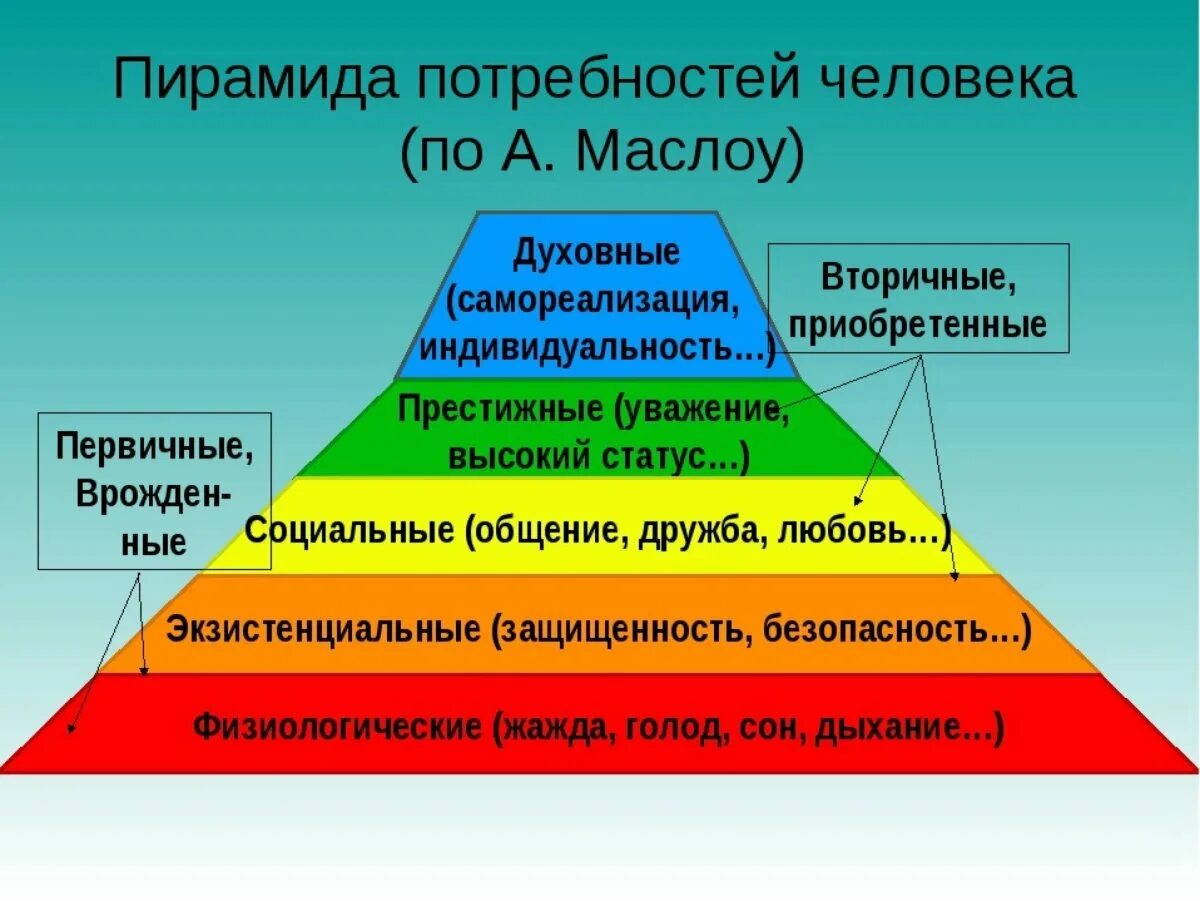 Пирамида потребностей человека (по А. Маслоу)

Духовные (самореализация, индивидуальность…)

Вторичные, приобретенные

Престижные (уважение, высокий статус…)

Первичные, Врожденные

Социальные (общение, дружба, любовь…)

Экзистенциальные (защищенность, безопасность…)

Физиологические (жажда, голод, сон, дыхание…)